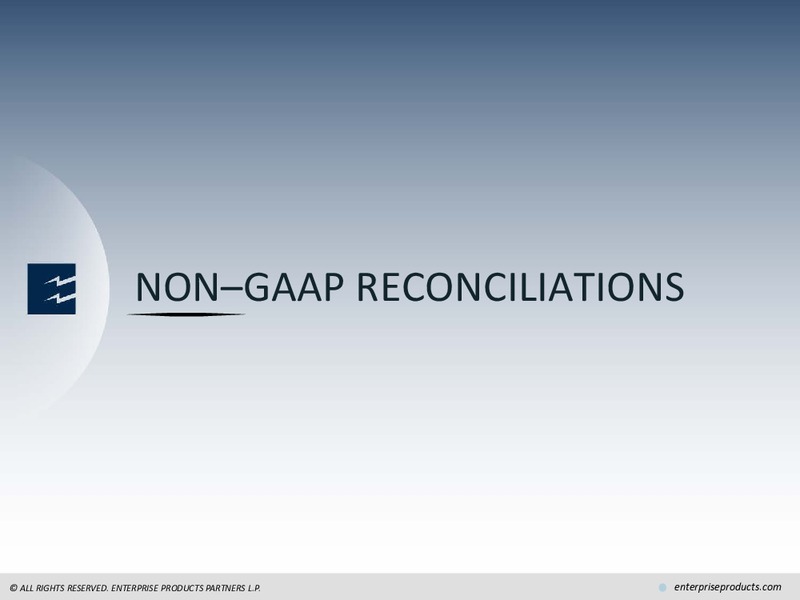 NON–GAAP RECONCILIATIONS

© ALL RIGHTS RESERVED. ENTERPRISE PRODUCTS PARTNERS L.P.

enterpriseproducts.com